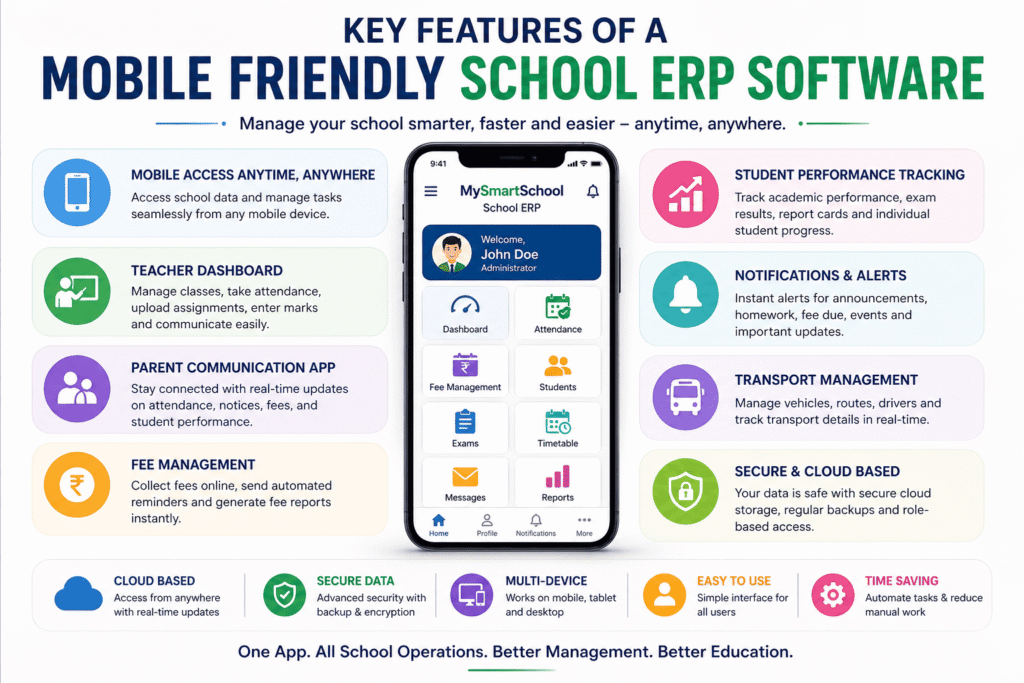 KEY FEATURES OF A
MOBILE FRIENDLY SCHOOL ERP SOFTWARE

Manage your school smarter, faster and easier – anytime, anywhere.

MOBILE ACCESS ANYTIME, ANYWHERE
Access school data and manage tasks seamlessly from any mobile device.

TEACHER DASHBOARD
Manage classes, take attendance, upload assignments, enter marks and communicate easily.

PARENT COMMUNICATION APP
Stay connected with real-time updates on attendance, notices, fees, and student performance.

FEE MANAGEMENT
Collect fees online, send automated reminders and generate fee reports instantly.

9:41
MySmartSchool
School ERP
Welcome,
John Doe
Administrator
Dashboard
Attendance
Fee Management
Students
Exams
Timetable
Messages
Reports
Home
Profile
Notifications
More

STUDENT PERFORMANCE TRACKING
Track academic performance, exam results, report cards and individual student progress.

NOTIFICATIONS & ALERTS
Instant alerts for announcements, homework, fee due, events and important updates.

TRANSPORT MANAGEMENT
Manage vehicles, routes, drivers and track transport details in real-time.

SECURE & CLOUD BASED
Your data is safe with secure cloud storage, regular backups and role-based access.

CLOUD BASED
Access from anywhere with real-time updates

SECURE DATA
Advanced security with backup & encryption

MULTI-DEVICE
Works on mobile, tablet and desktop

EASY TO USE
Simple interface for all users

TIME SAVING
Automate tasks & reduce manual work

One App. All School Operations. Better Management. Better Education.